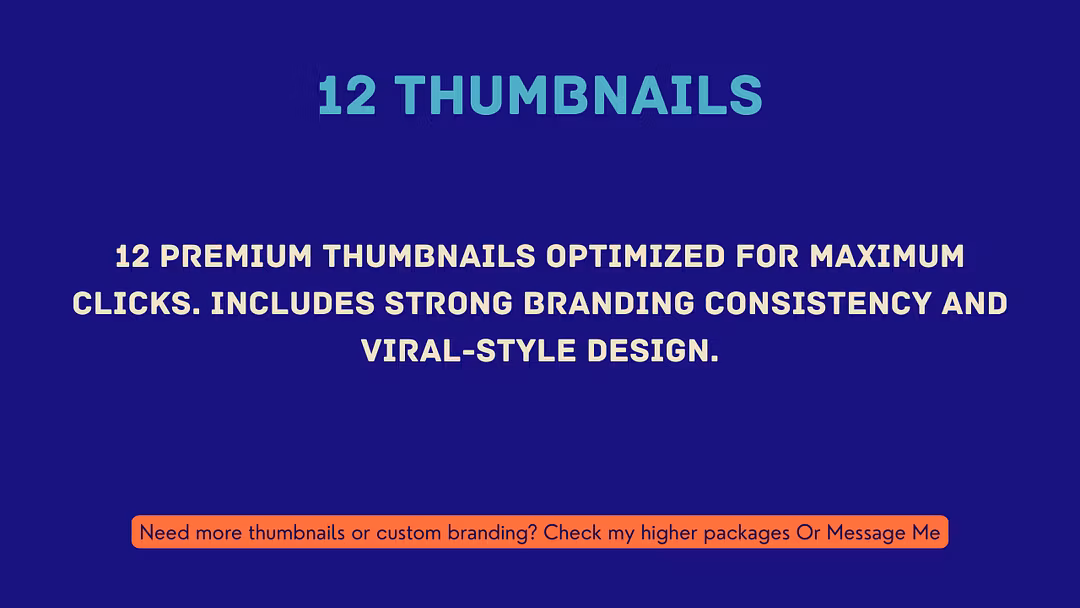 12 THUMBNAILS

12 PREMIUM THUMBNAILS OPTIMIZED FOR MAXIMUM CLICKS. INCLUDES STRONG BRANDING CONSISTENCY AND VIRAL-STYLE DESIGN.

Need more thumbnails or custom branding? Check my higher packages Or Message Me